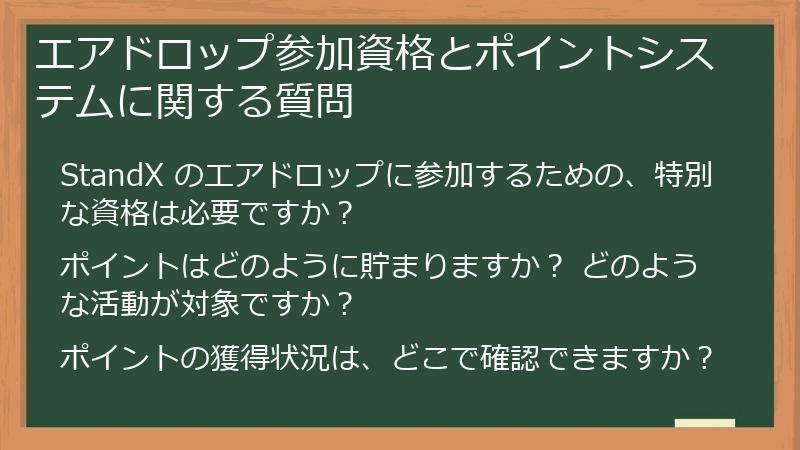 エアドロップ参加資格とポイントシステムに関する質問

StandX のエアドロップに参加するための、特別な資格は必要ですか？

ポイントはどのように貯まりますか？ どのような活動が対象ですか？

ポイントの獲得状況は、どこで確認できますか？